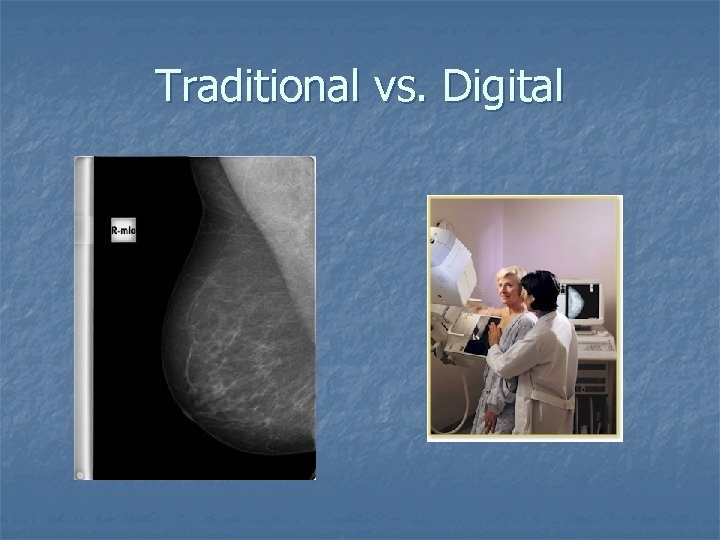 Traditional vs. Digital

R-mlo